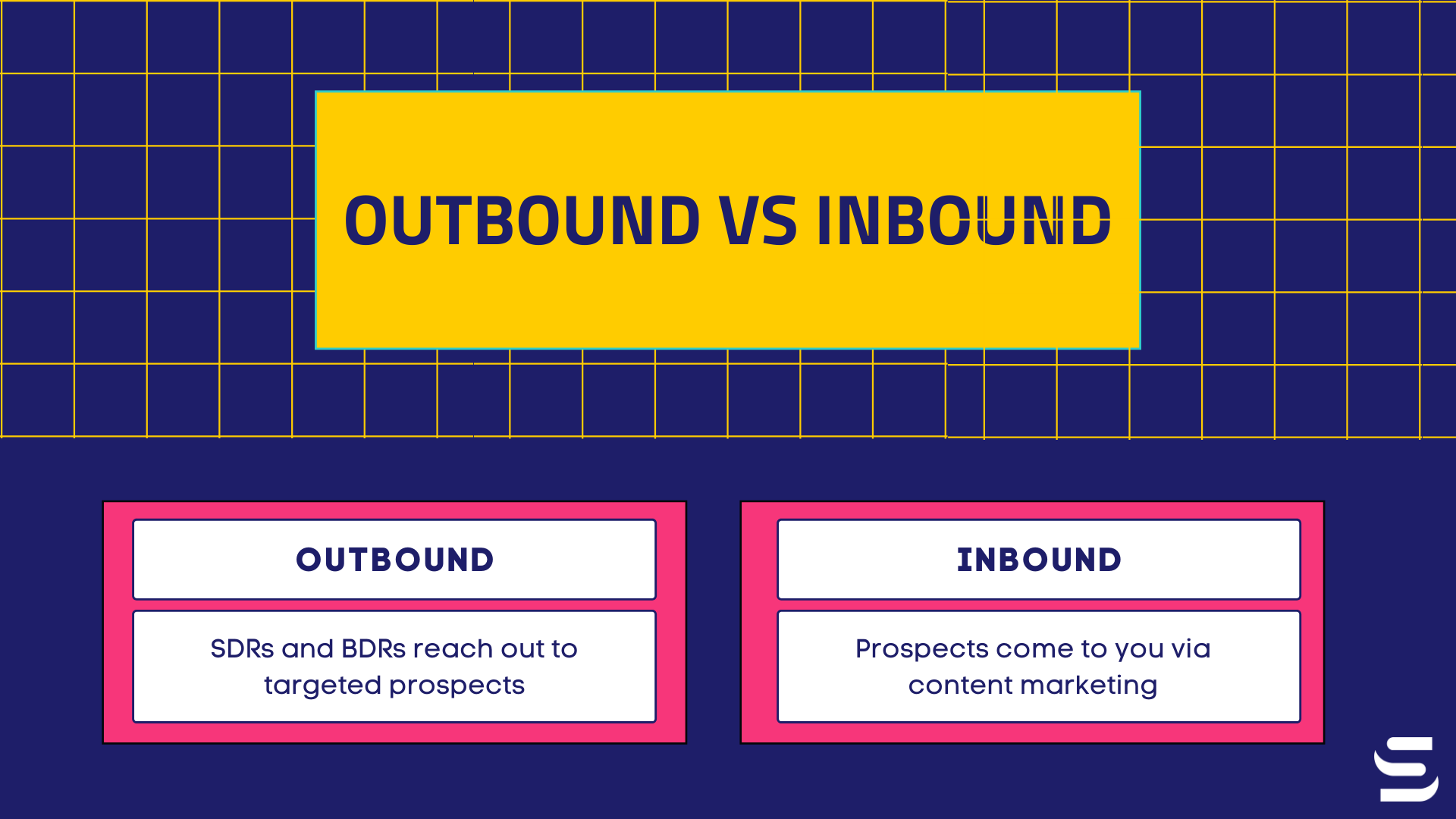 OUTBOUND VS INBOUND

OUTBOUND

SDRs and BDRs reach out to targeted prospects

INBOUND

Prospects come to you via content marketing